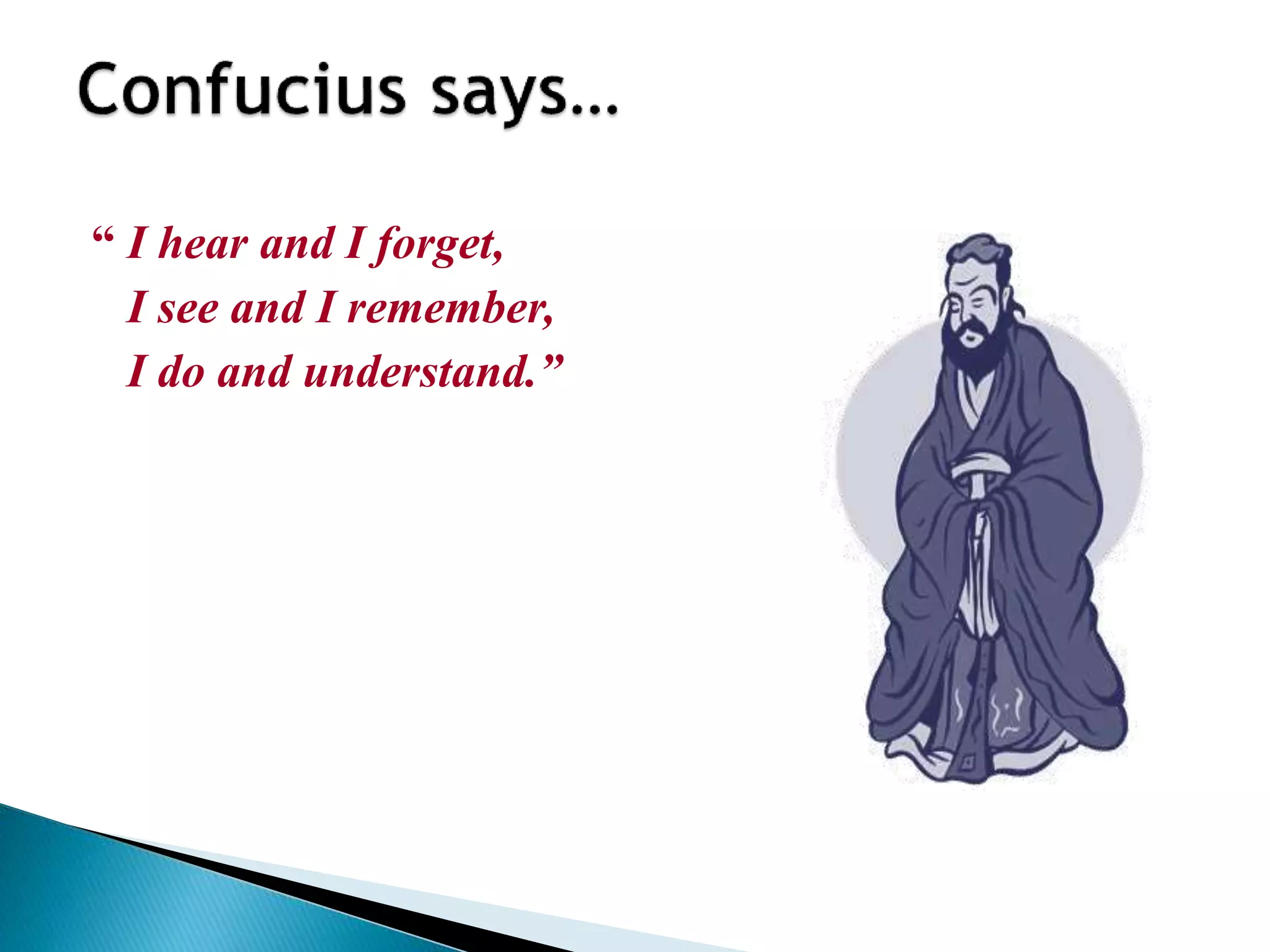 Confucius says…

“ I hear and I forget,
I see and I remember,
I do and understand.”